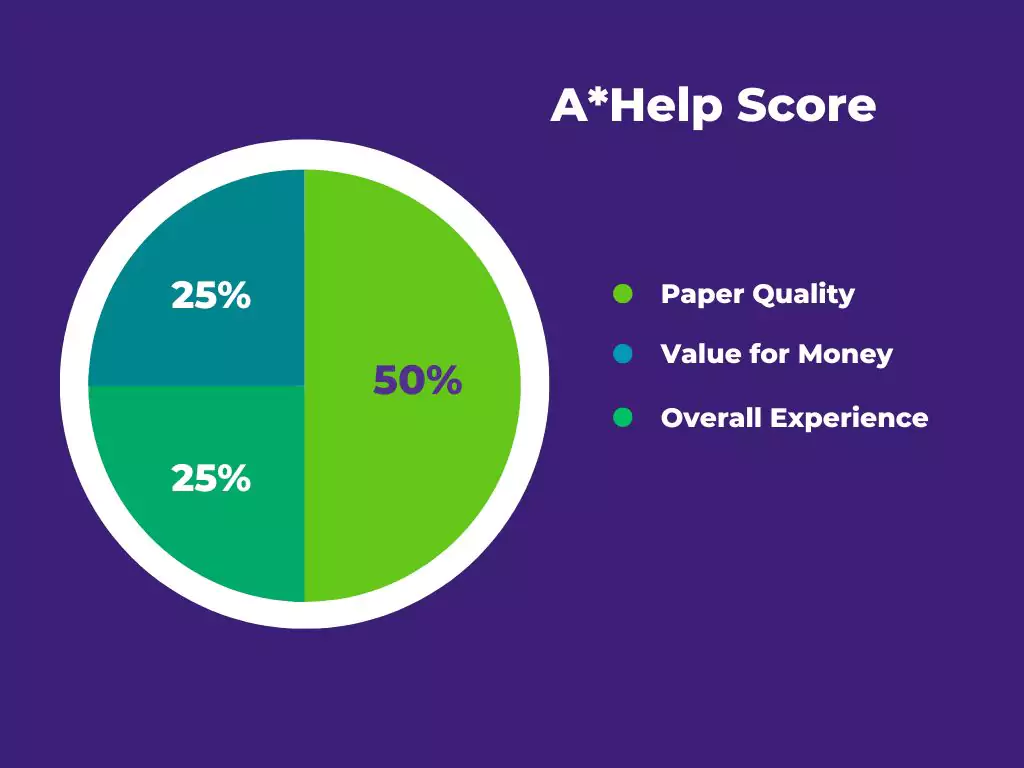 A*Help Score

25%

50%

25%

Paper Quality

Value for Money

Overall Experience